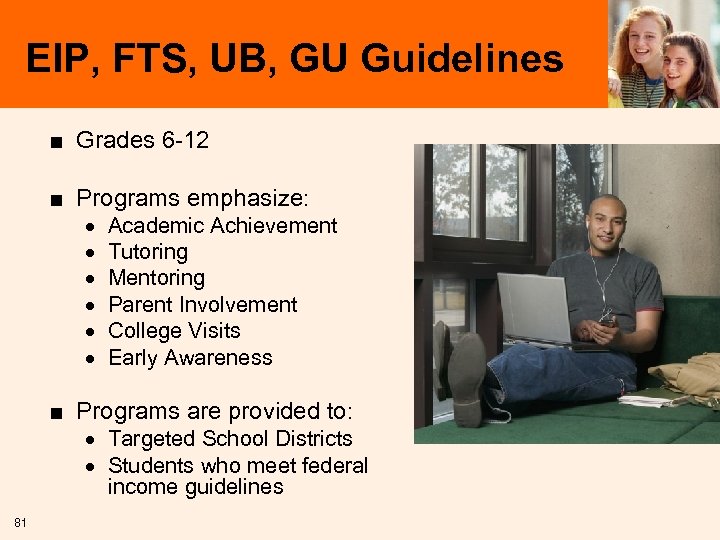 EIP, FTS, UB, GU Guidelines

■ Grades 6-12

■ Programs emphasize:
• Academic Achievement
• Tutoring
• Mentoring
• Parent Involvement
• College Visits
• Early Awareness

■ Programs are provided to:
• Targeted School Districts
• Students who meet federal income guidelines

81